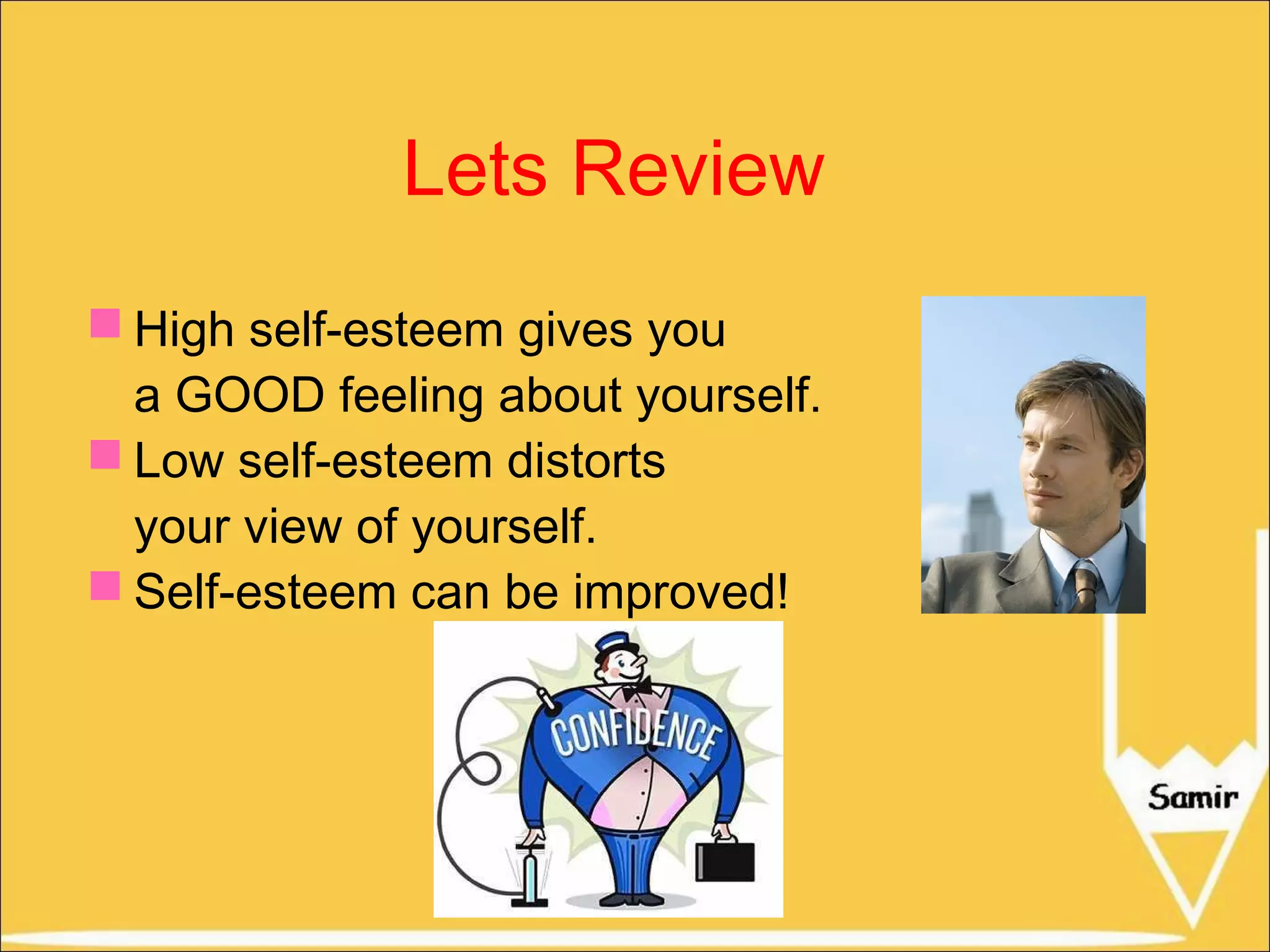 Lets Review

High self-esteem gives you a GOOD feeling about yourself.

Low self-esteem distorts your view of yourself.

Self-esteem can be improved!

CONFIDENCE

Samir